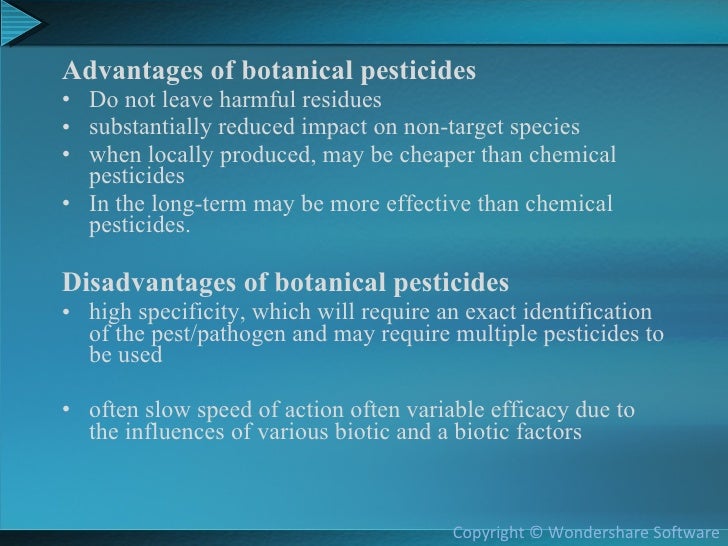 Advantages of botanical pesticides

• Do not leave harmful residues
• substantially reduced impact on non-target species
• when locally produced, may be cheaper than chemical pesticides
• In the long-term may be more effective than chemical pesticides.

Disadvantages of botanical pesticides

• high specificity, which will require an exact identification of the pest/pathogen and may require multiple pesticides to be used

• often slow speed of action often variable efficacy due to the influences of various biotic and a biotic factors

Copyright © Wondershare Software